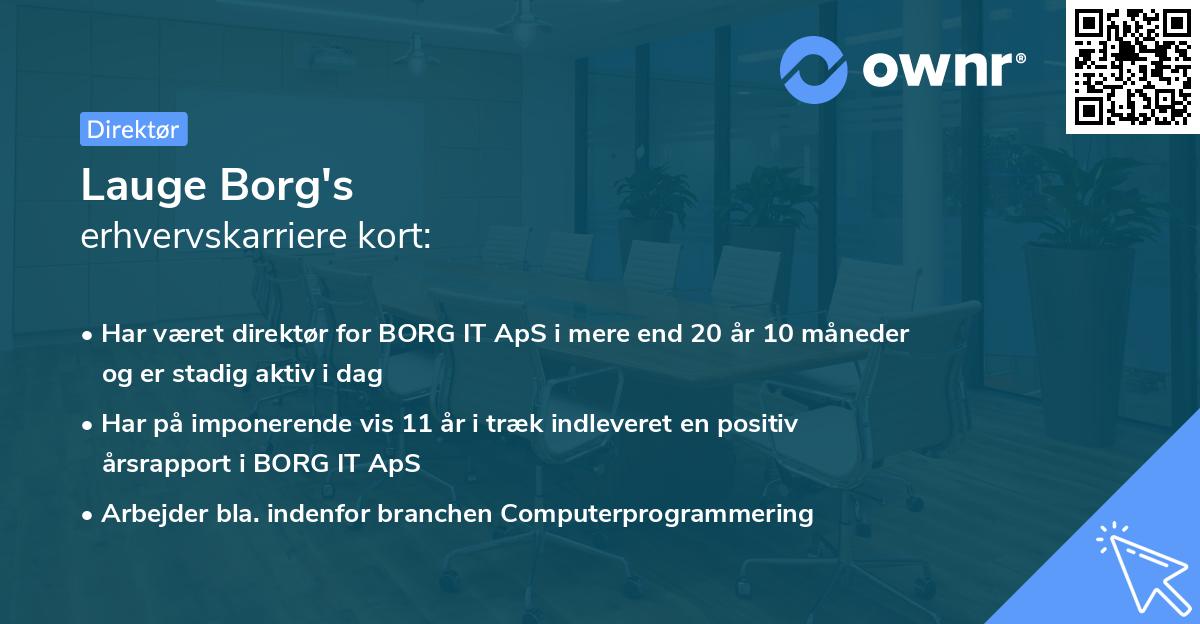 ownr®

Direktør

Lauge Borg's
erhvervskarriere kort:

• Har været direktør for BORG IT ApS i mere end 20 år 10 måneder og er stadig aktiv i dag
• Har på imponerende vis 11 år i træk indleveret en positiv årsrapport i BORG IT ApS
• Arbejder bla. indenfor branchen Computerprogrammering